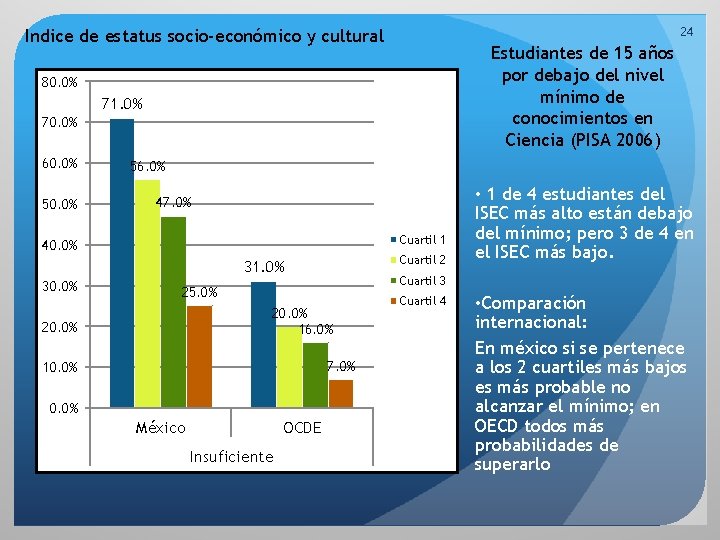 Indice de estatus socio-económico y cultural

24

80.0%
70.0%
60.0%
50.0%
40.0%
30.0%
20.0%
10.0%
0.0%

71.0%
56.0%
47.0%
25.0%
31.0%
20.0%
16.0%
7.0%

México
OCDE
Insuficiente

Cuartil 1
Cuartil 2
Cuartil 3
Cuartil 4

Estudiantes de 15 años por debajo del nivel mínimo de conocimientos en Ciencia (PISA 2006)

• 1 de 4 estudiantes del ISEC más alto están debajo del mínimo; pero 3 de 4 en el ISEC más bajo.

•Comparación internacional:

En méxico si se pertenece a los 2 cuartiles más bajos es más probable no alcanzar el mínimo; en OECD todos más probabilidades de superarlo